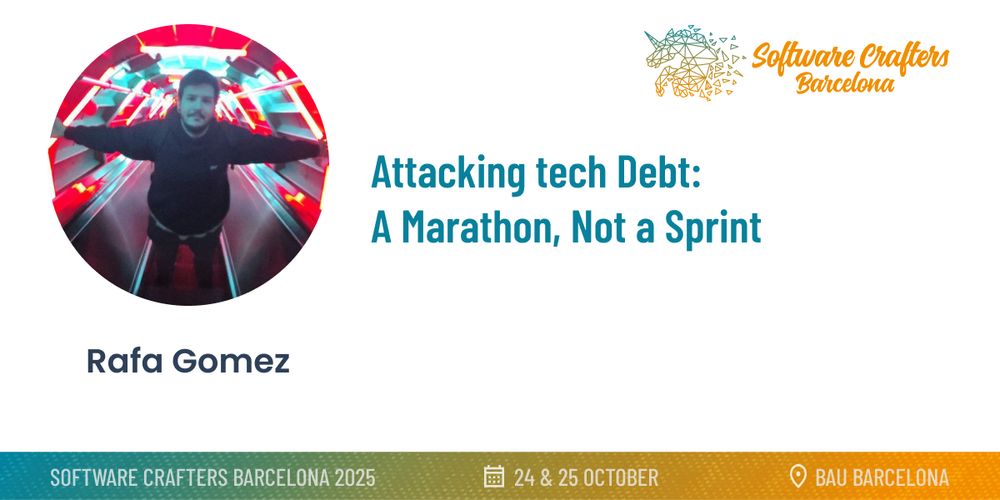 Software Crafters Barcelona

Attacking tech Debt: A Marathon, Not a Sprint

Rafa Gomez

SOFTWARE CRAFTERS BARCELONA 2025

24 & 25 OCTOBER

BAU BARCELONA